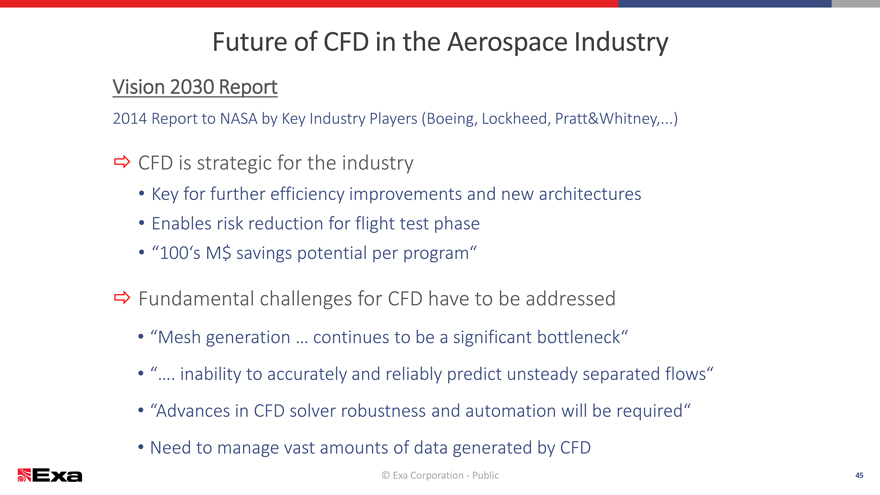 Future of CFD in the Aerospace Industry

Vision 2030 Report

2014 Report to NASA by Key Industry Players (Boeing, Lockheed, Pratt&Whitney,...)

⇨ CFD is strategic for the industry

• Key for further efficiency improvements and new architectures

• Enables risk reduction for flight test phase

• “100‘s M$ savings potential per program“

⇨ Fundamental challenges for CFD have to be addressed

• “Mesh generation … continues to be a significant bottleneck“

• “…. inability to accurately and reliably predict unsteady separated flows“

• “Advances in CFD solver robustness and automation will be required“

• Need to manage vast amounts of data generated by CFD

Exa

© Exa Corporation - Public

45